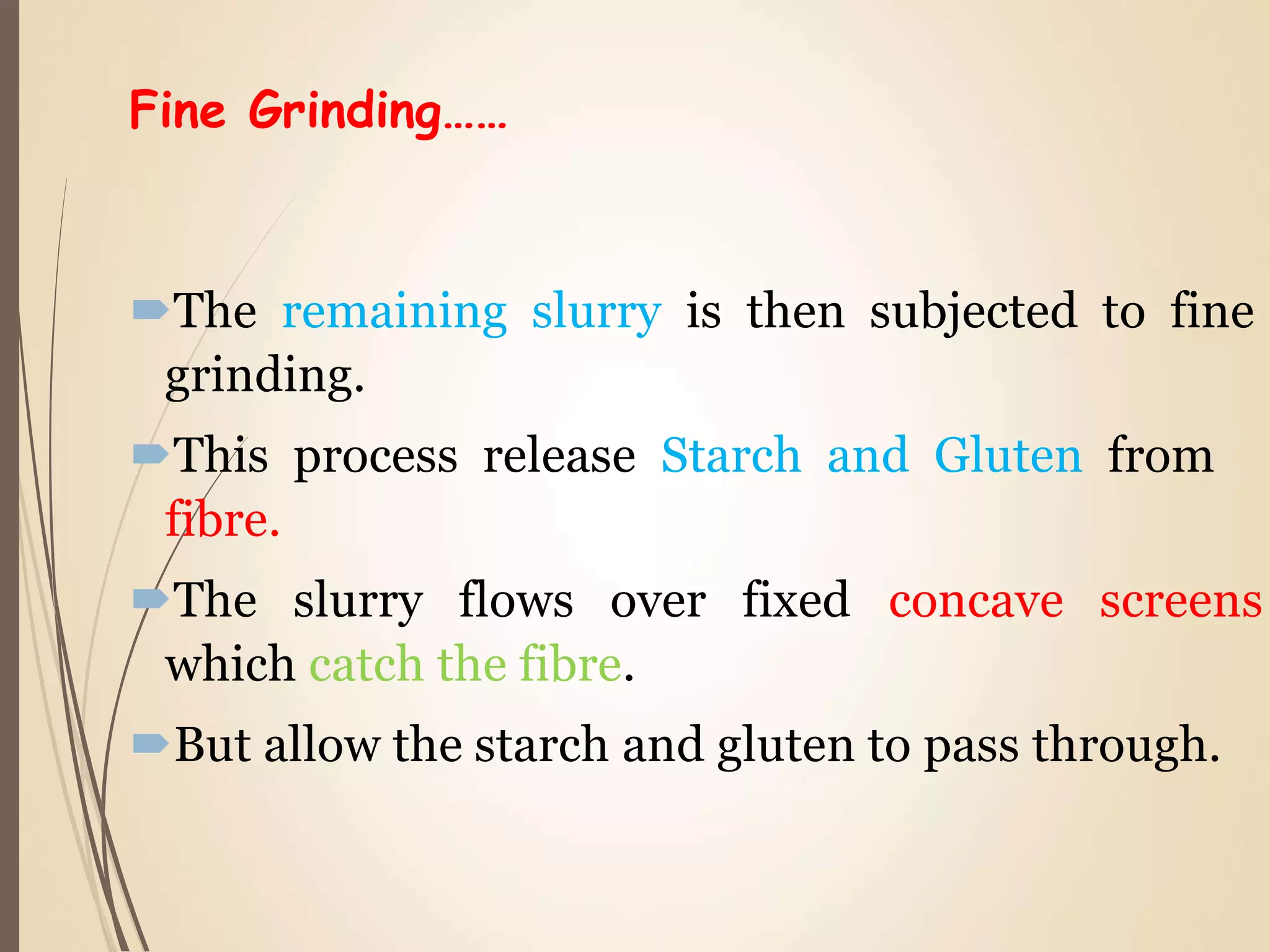 Fine Grinding……

The remaining slurry is then subjected to fine grinding.

This process release Starch and Gluten from fibre.

The slurry flows over fixed concave screens which catch the fibre.

But allow the starch and gluten to pass through.